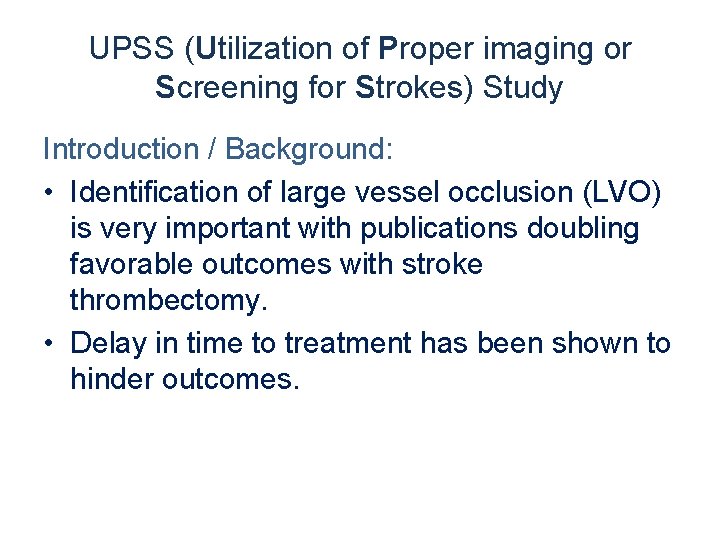 UPSS (Utilization of Proper imaging or Screening for Strokes) Study

Introduction / Background:

• Identification of large vessel occlusion (LVO) is very important with publications doubling favorable outcomes with stroke thrombectomy.
• Delay in time to treatment has been shown to hinder outcomes.